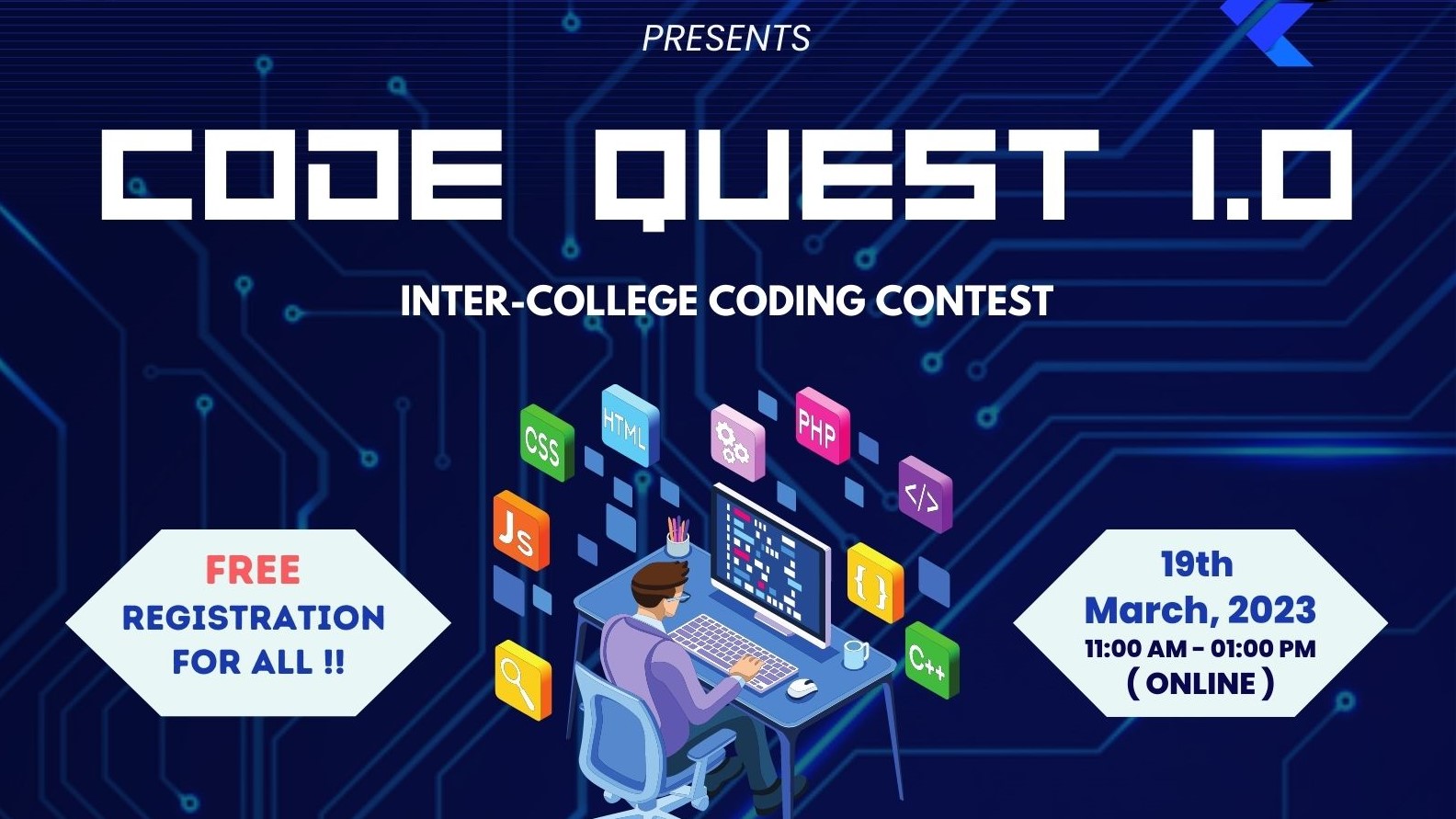 PRESENTS

CODE QUEST 1.0

INTER-COLLEGE CODING CONTEST

CSS HTML PHP </> Js { } C++

FREE REGISTRATION FOR ALL !!

19th March, 2023
11:00 AM - 01:00 PM
( ONLINE )